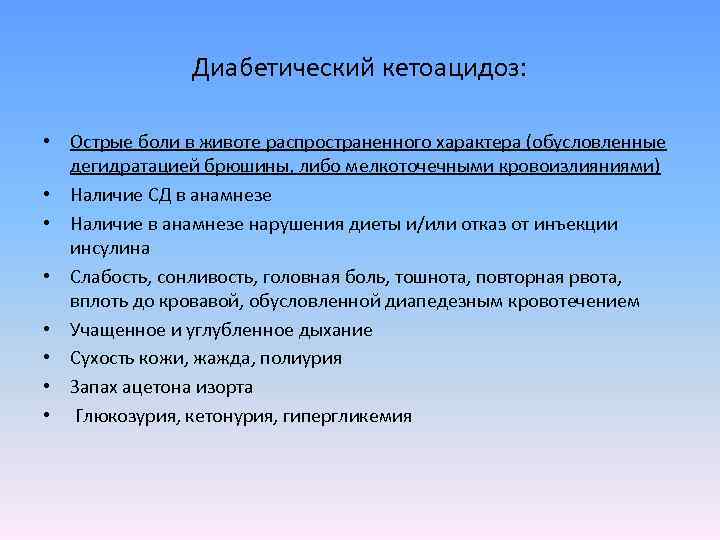 Диабетический кетоацидоз:

• Острые боли в животе распространенного характера (обусловленные дегидратацией брюшины, либо мелкоточечными кровоизлияниями)
• Наличие СД в анамнезе
• Наличие в анамнезе нарушения диеты и/или отказ от инъекции инсулина
• Слабость, сонливость, головная боль, тошнота, повторная рвота, вплоть до кровавой, обусловленной диапедезным кровотечением
• Учащенное и углубленное дыхание
• Сухость кожи, жажда, полиурия
• Запах ацетона изорта
• Глюкозурия, кетонурия, гипергликемия